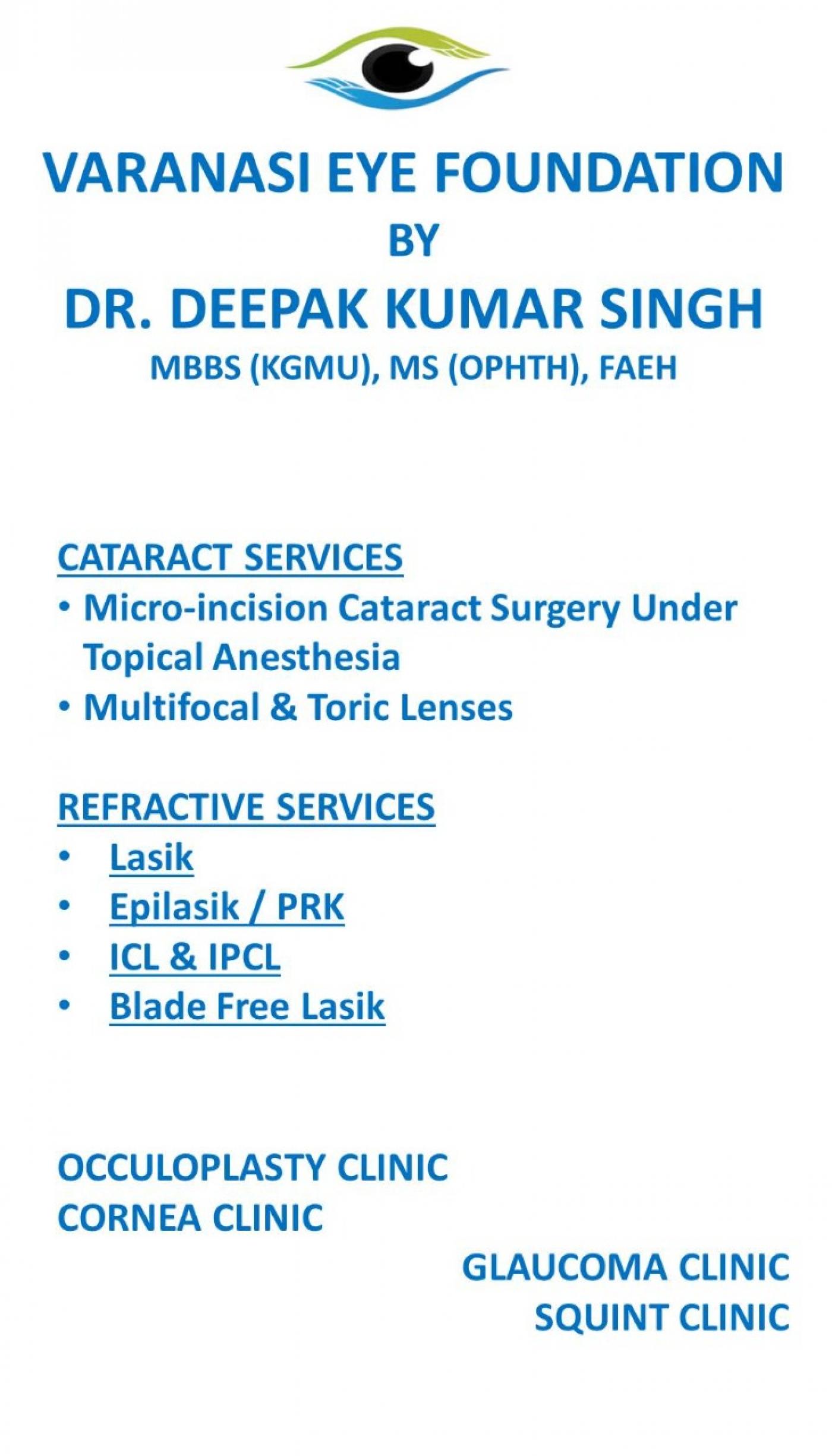 VARANASI EYE FOUNDATION
BY
DR. DEEPAK KUMAR SINGH
MBBS (KGMU), MS (OPHTH), FAEH

CATARACT SERVICES
• Micro-incision Cataract Surgery Under Topical Anesthesia
• Multifocal & Toric Lenses

REFRACTIVE SERVICES
• Lasik
• Epilasik / PRK
• ICL & IPCL
• Blade Free Lasik

OCCULOPLASTY CLINIC
CORNEA CLINIC
GLAUCOMA CLINIC
SQUINT CLINIC